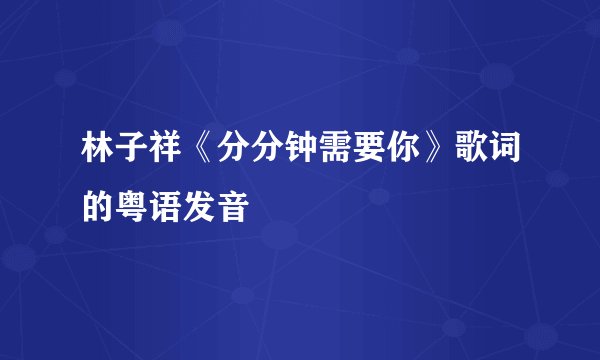 林子祥《分分钟需要你》歌词的粤语发音